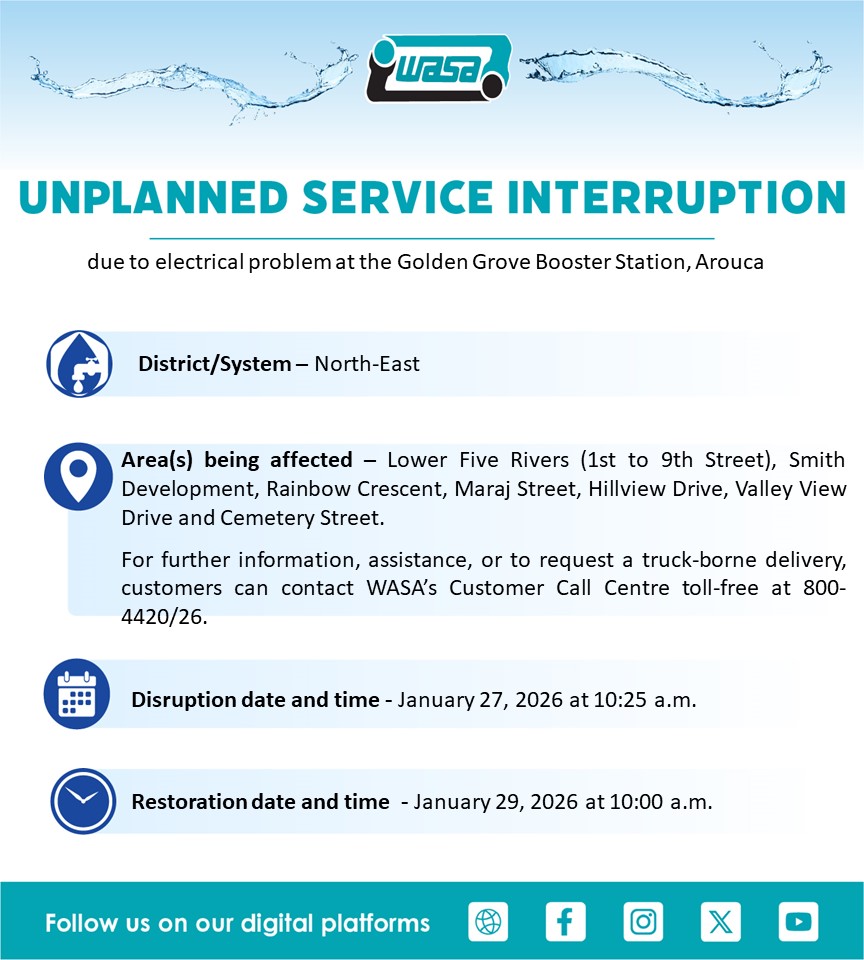 WASA

UNPLANNED SERVICE INTERRUPTION

due to electrical problem at the Golden Grove Booster Station, Arouca

District/System – North-East

Area(s) being affected – Lower Five Rivers (1st to 9th Street), Smith Development, Rainbow Crescent, Maraj Street, Hillview Drive, Valley View Drive and Cemetery Street.

For further information, assistance, or to request a truck-borne delivery, customers can contact WASA's Customer Call Centre toll-free at 800-4420/26.

Disruption date and time - January 27, 2026 at 10:25 a.m.

Restoration date and time - January 29, 2026 at 10:00 a.m.

Follow us on our digital platforms